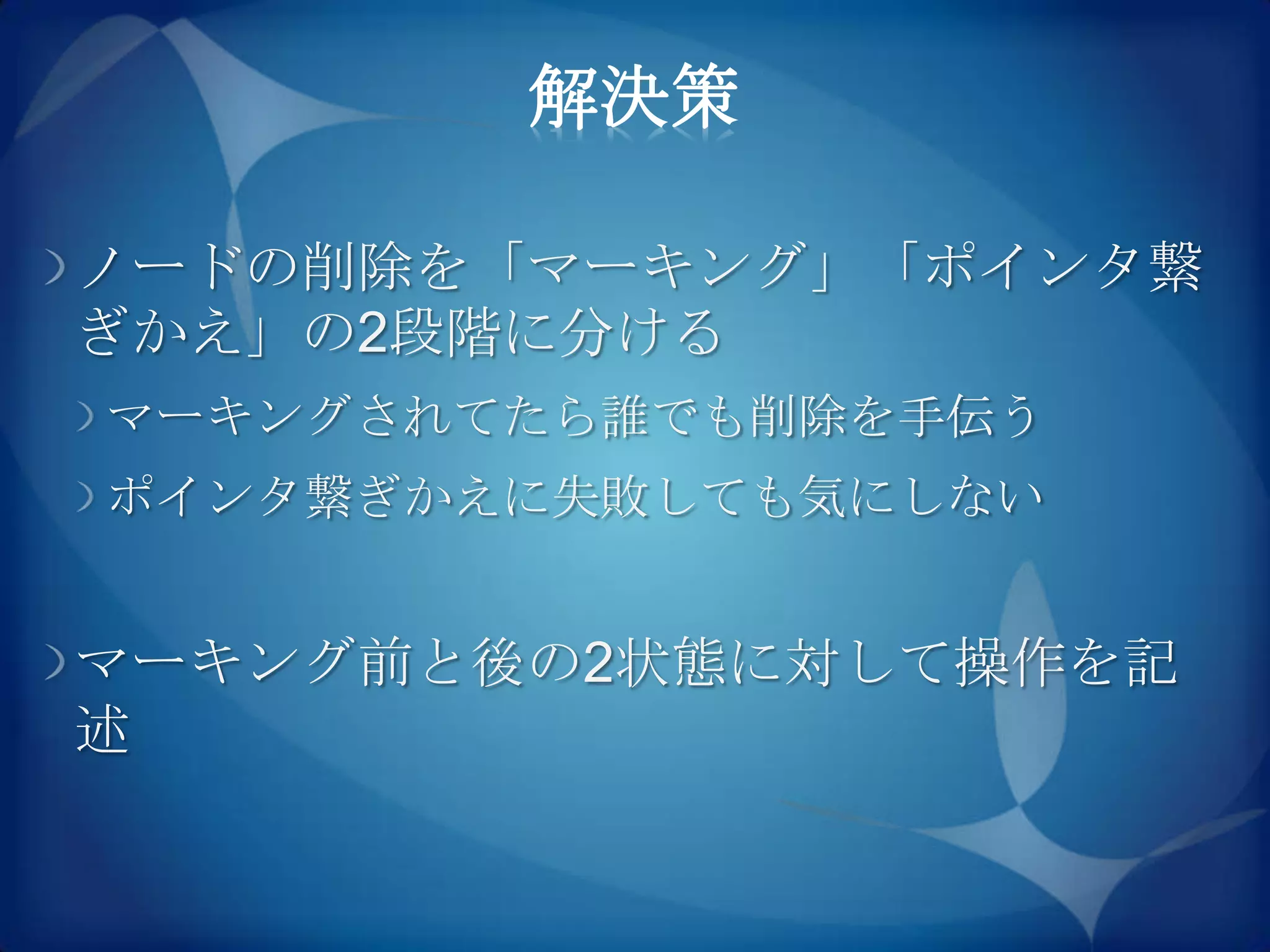 解決策

ノードの削除を「マーキング」「ポインタ繋ぎかえ」の2段階に分ける

マーキングされてたら誰でも削除を手伝う

ポインタ繋ぎかえに失敗しても気にしない

マーキング前と後の2状態に対して操作を記述